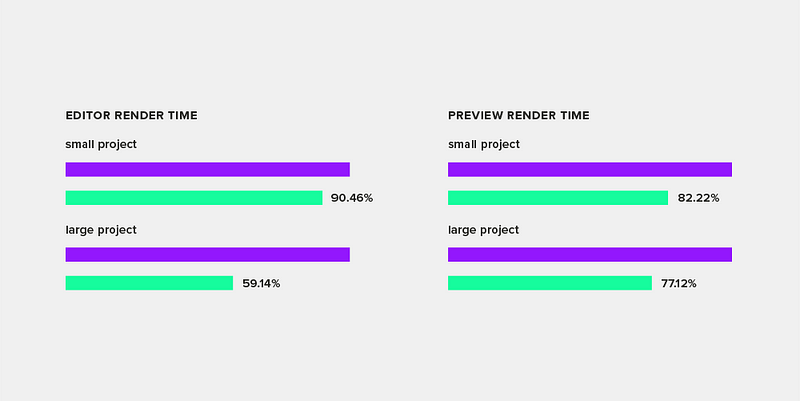 EDITOR RENDER TIME

small project

90.46%

large project

59.14%

PREVIEW RENDER TIME

small project

82.22%

large project

77.12%